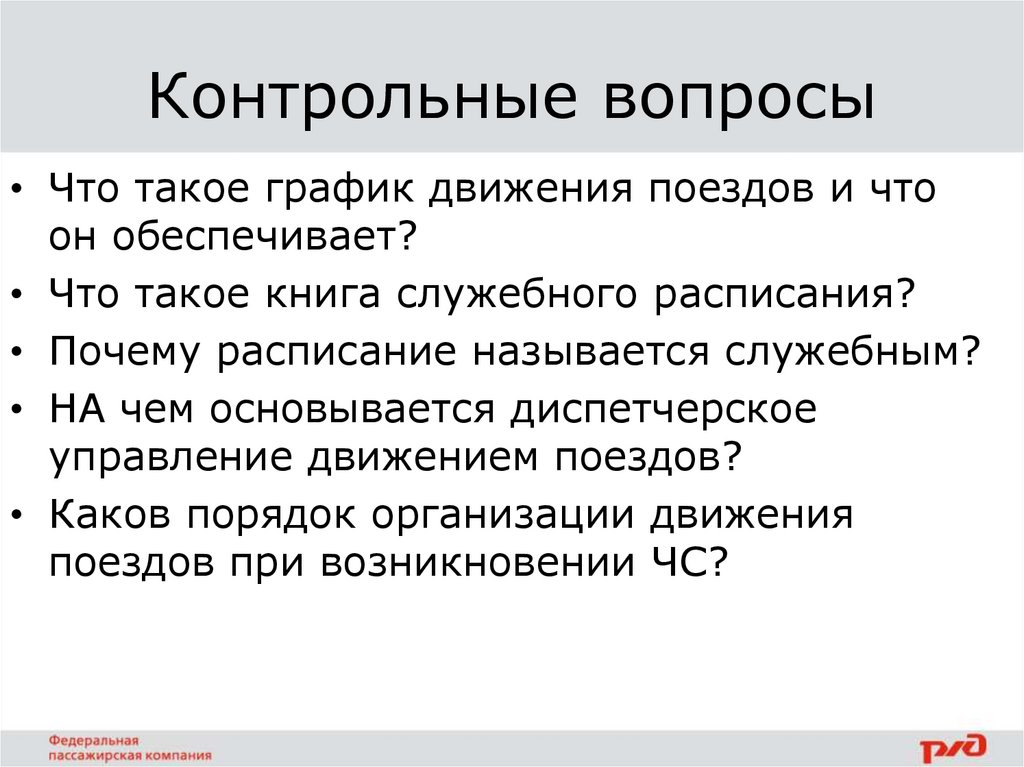 Контрольные вопросы

• Что такое график движения поездов и что он обеспечивает?
• Что такое книга служебного расписания?
• Почему расписание называется служебным?
• НА чем основывается диспетчерское управление движением поездов?
• Каков порядок организации движения поездов при возникновении ЧС?

Федеральная пассажирская компания

РЖД